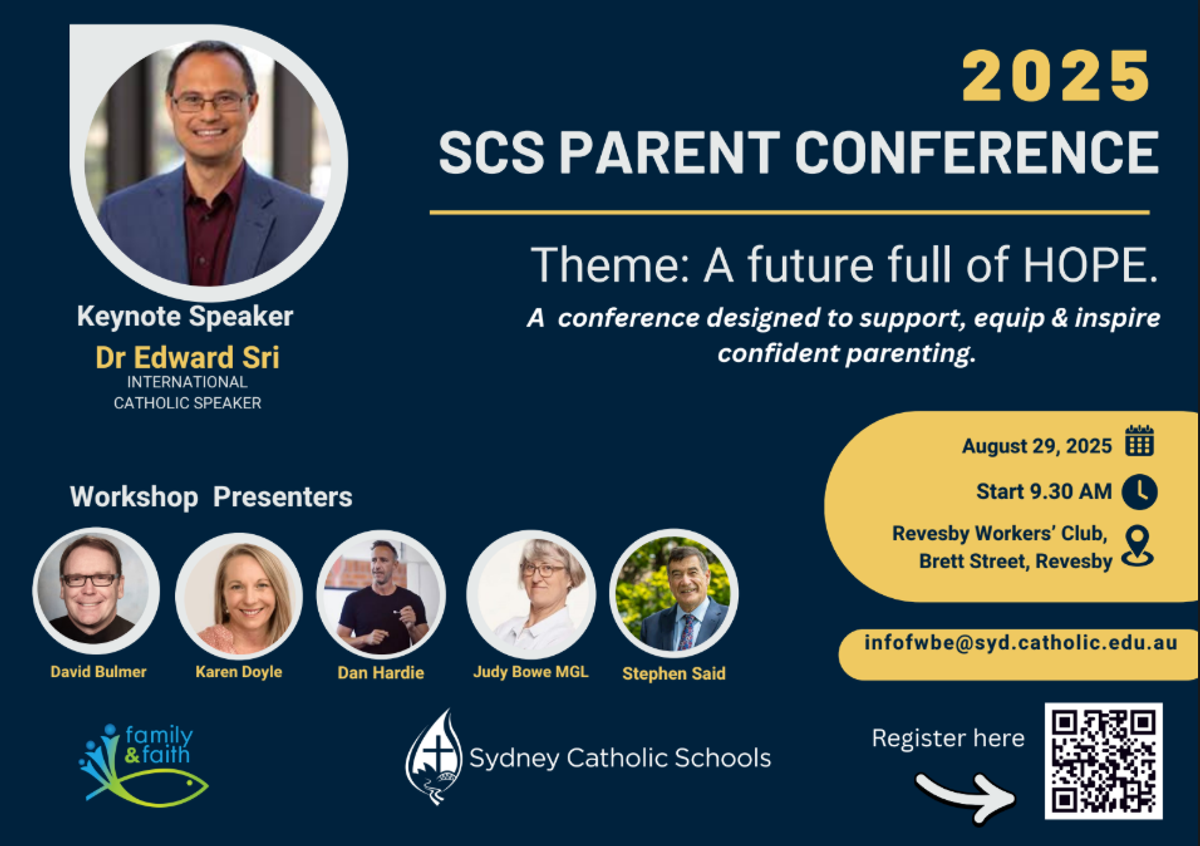 2025
SCS PARENT CONFERENCE

Theme: A future full of HOPE.

A conference designed to support, equip & inspire confident parenting.

Keynote Speaker
Dr Edward Sri
INTERNATIONAL CATHOLIC SPEAKER

August 29, 2025

Start 9.30 AM

Revesby Workers' Club, Brett Street, Revesby

infofwbe@syd.catholic.edu.au

Workshop Presenters

David Bulmer
Karen Doyle
Dan Hardie
Judy Bowe MGL
Stephen Said

family & faith

Sydney Catholic Schools

Register here